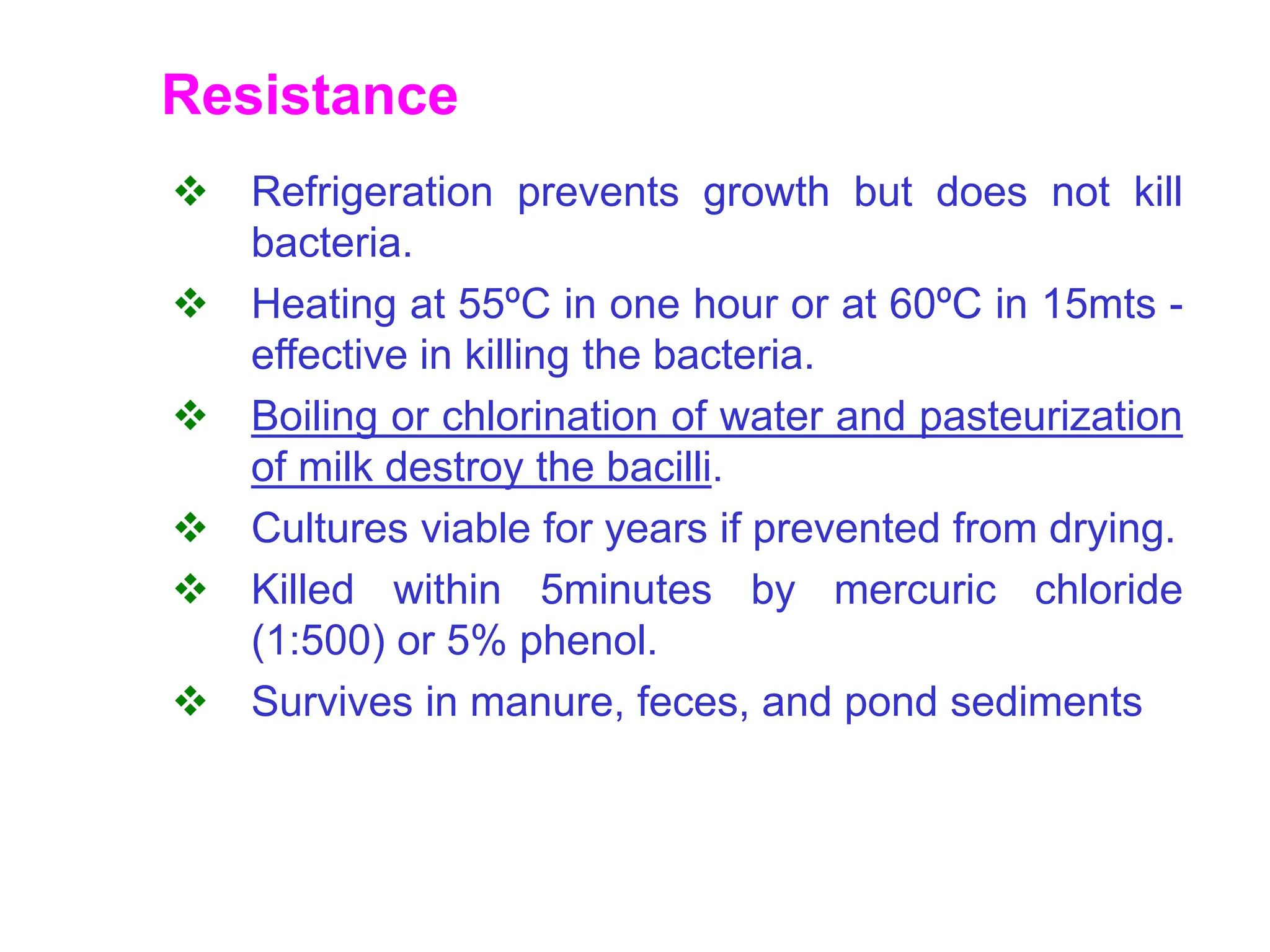 Resistance

❖ Refrigeration prevents growth but does not kill bacteria.

❖ Heating at 55ºC in one hour or at 60ºC in 15mts - effective in killing the bacteria.

❖ Boiling or chlorination of water and pasteurization of milk destroy the bacilli.

❖ Cultures viable for years if prevented from drying.

❖ Killed within 5minutes by mercuric chloride (1:500) or 5% phenol.

❖ Survives in manure, feces, and pond sediments